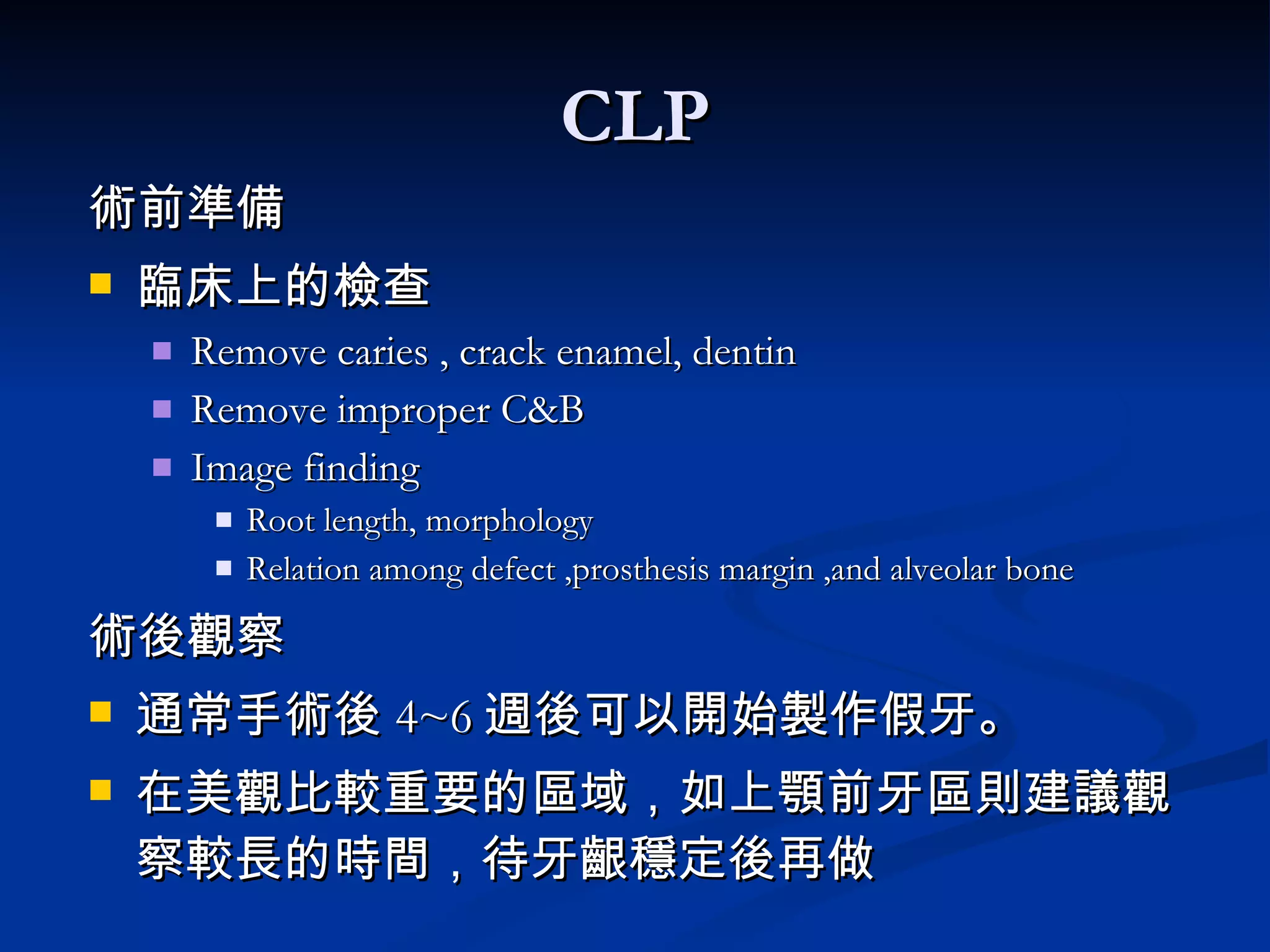 CLP

術前準備

臨床上的檢查

Remove caries , crack enamel, dentin

Remove improper C&B

Image finding

Root length, morphology

Relation among defect ,prosthesis margin ,and alveolar bone

術後觀察

通常手術後 4~6 週後可以開始製作假牙。

在美觀比較重要的區域，如上顎前牙區則建議觀察較長的時間，待牙齦穩定後再做